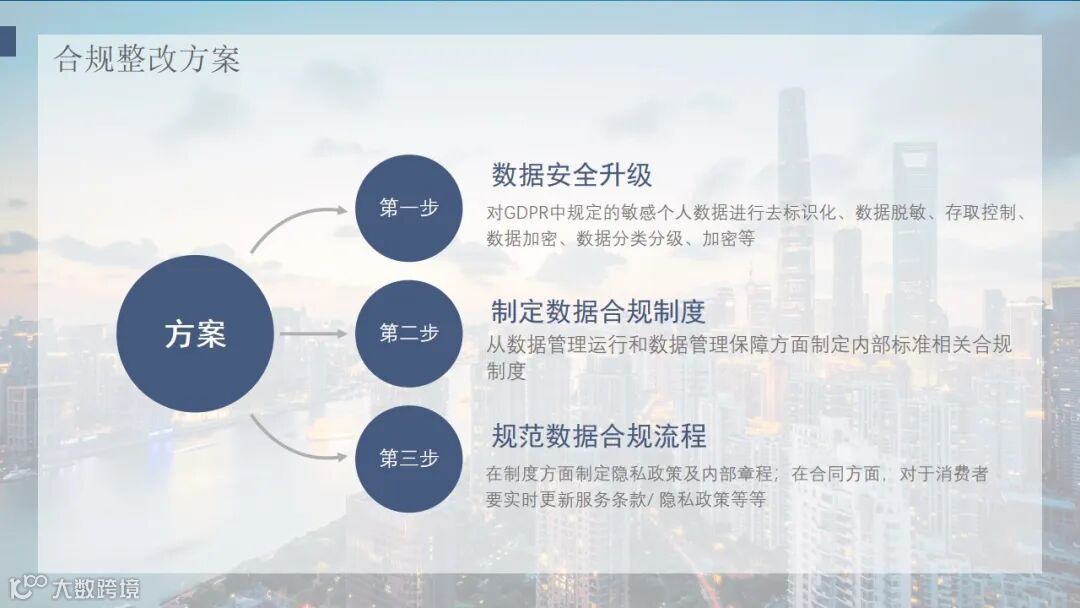 合规整改方案

方案

第一步

数据安全升级

对GDPR中规定的敏感个人数据进行去标识化、数据脱敏、存取控制、数据加密、数据分类分级、加密等

第二步

制定数据合规制度

从数据管理运行和数据管理保障方面制定内部标准相关合规制度

第三步

规范数据合规流程

在制度方面制定隐私政策及内部章程；在合同方面，对于消费者要实时更新服务条款/ 隐私政策等等

大数跨境